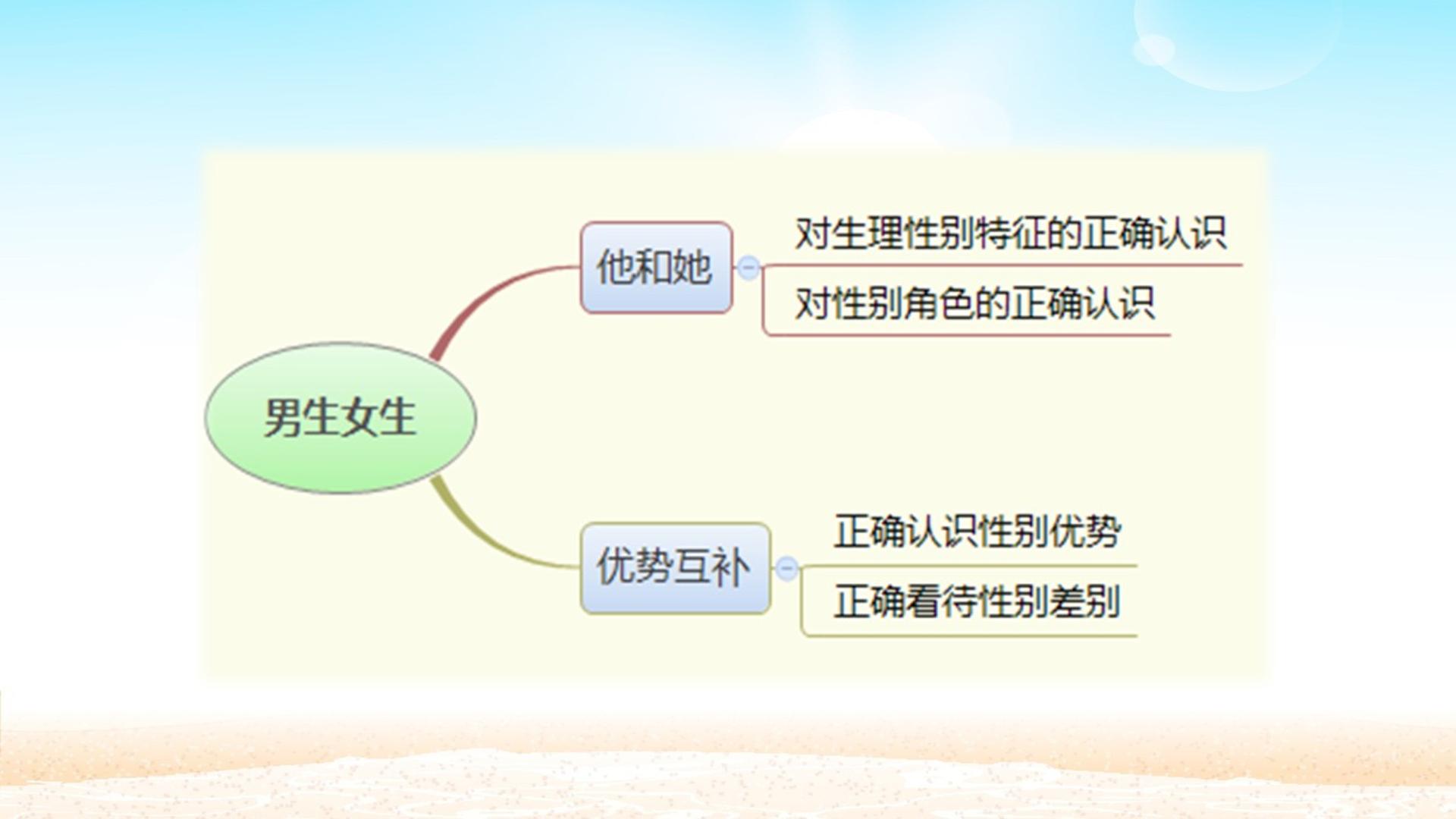 男生女生

他和她

对生理性别特征的正确认识

对性别角色的正确认识

优势互补

正确认识性别优势

正确看待性别差别